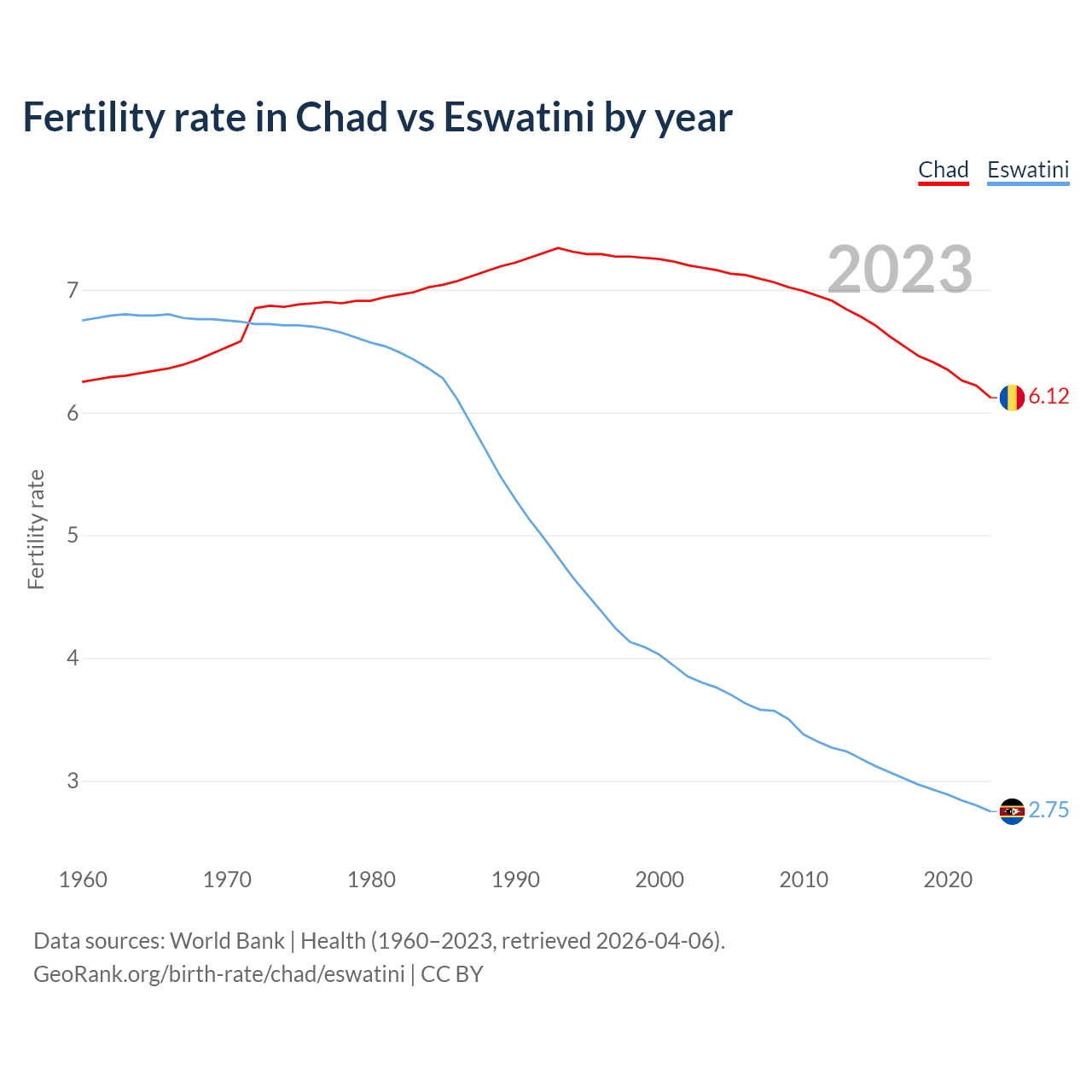 Fertility rate in Chad vs Eswatini by year

Chad Eswatini

2023

Fertility rate

7
6
5
4
3

6.12
2.75

1960 1970 1980 1990 2000 2010 2020

Data sources: World Bank | Health (1960–2023, retrieved 2026-04-06).
GeoRank.org/birth-rate/chad/eswatini | CC BY